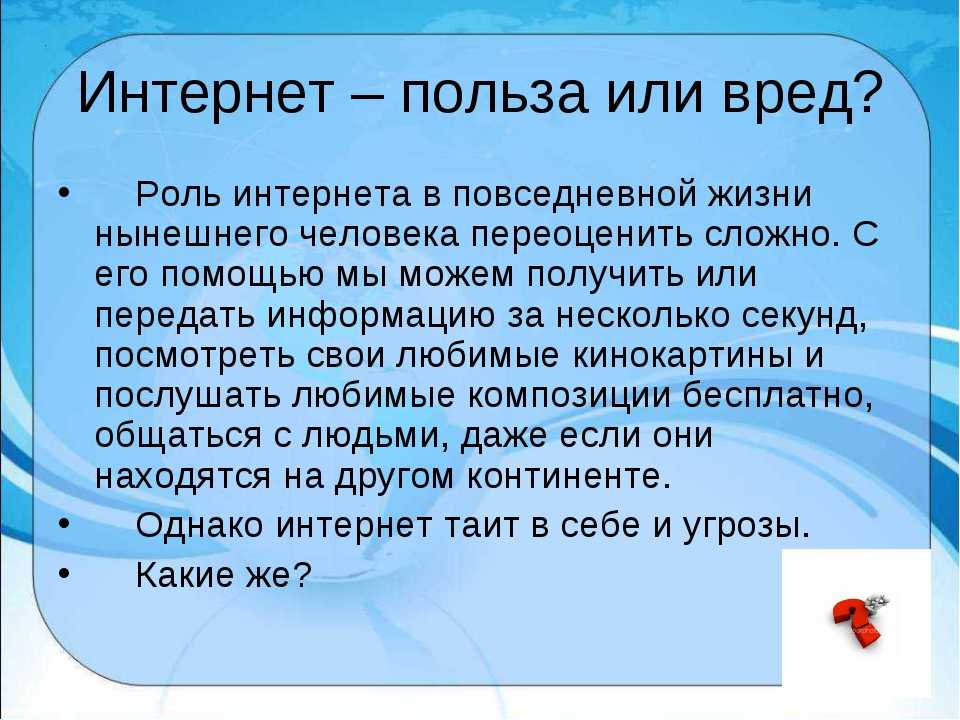 Интернет – польза или вред?

• Роль интернета в повседневной жизни нынешнего человека переоценить сложно. С его помощью мы можем получить или передать информацию за несколько секунд, посмотреть свои любимые кинокартины и послушать любимые композиции бесплатно, общаться с людьми, даже если они находятся на другом континенте.

• Однако интернет таит в себе и угрозы.

• Какие же?